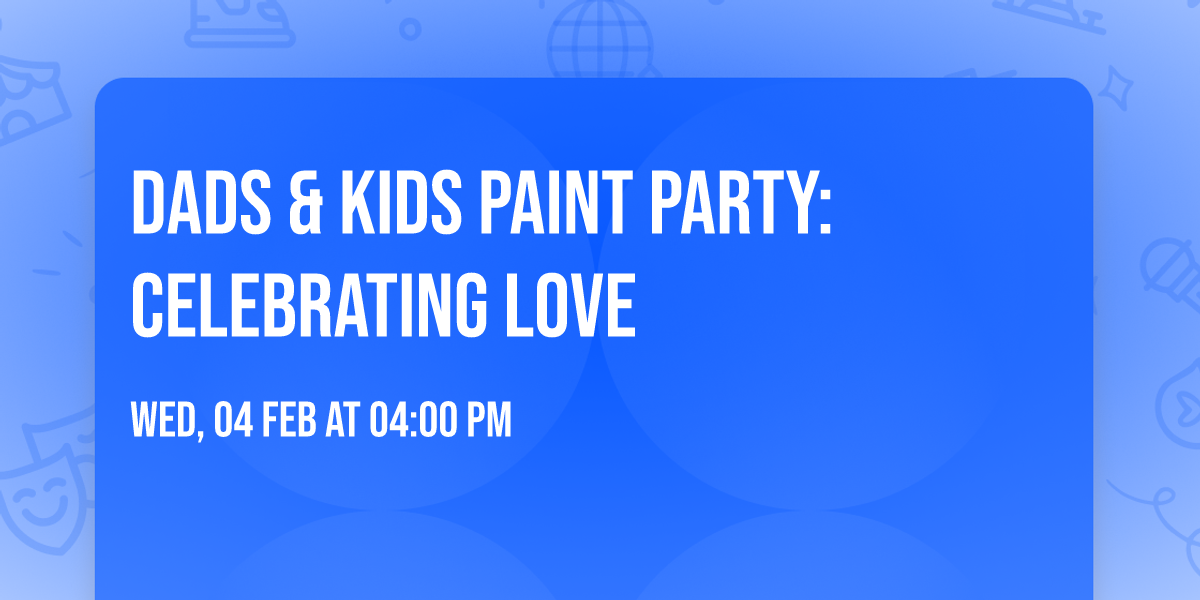 DADS & KIDS PAINT PARTY: CELEBRATING LOVE

WED, 04 FEB AT 04:00 PM